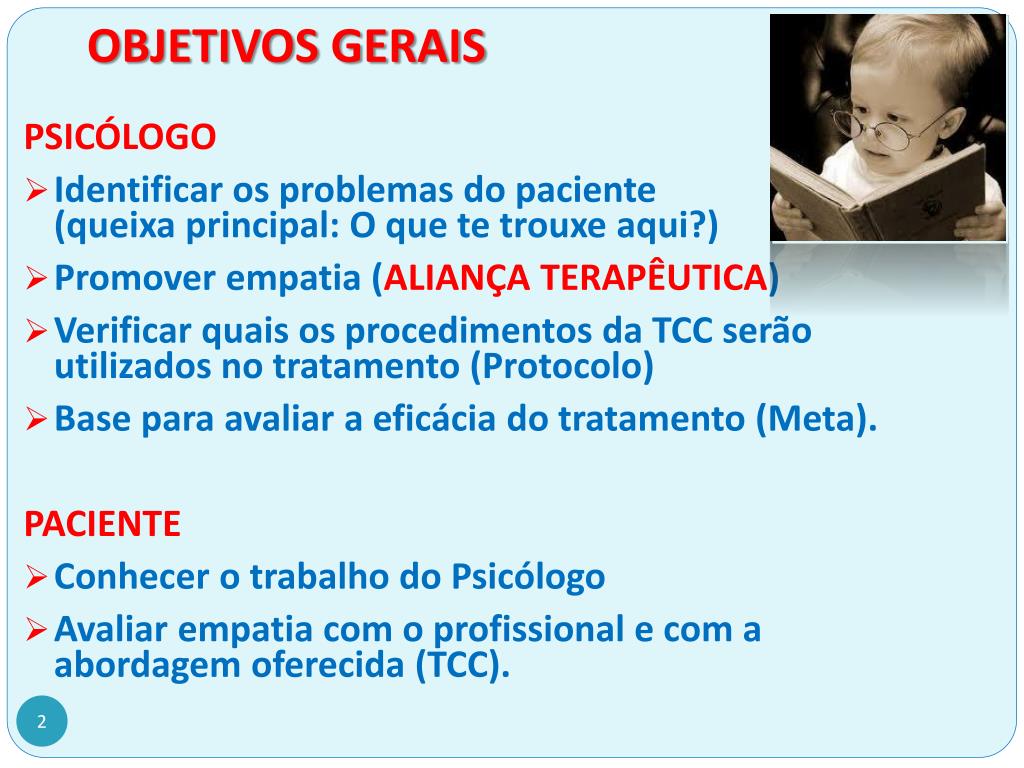 OBJETIVOS GERAIS

PSICÓLOGO

➢ Identificar os problemas do paciente (queixa principal: O que te trouxe aqui?)

➢ Promover empatia (ALIANÇA TERAPÊUTICA)

➢ Verificar quais os procedimentos da TCC serão utilizados no tratamento (Protocolo)

➢ Base para avaliar a eficácia do tratamento (Meta).

PACIENTE

➢ Conhecer o trabalho do Psicólogo

➢ Avaliar empatia com o profissional e com a abordagem oferecida (TCC).

2